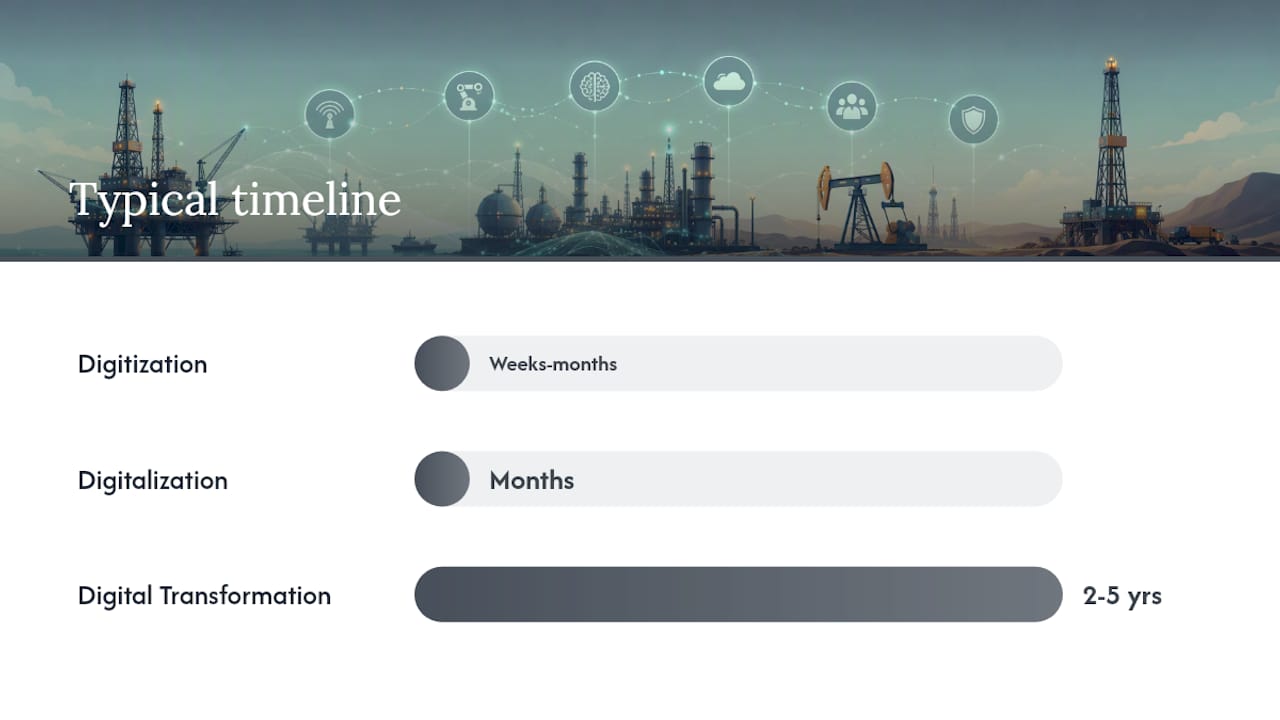 Typical timeline

Digitization

Weeks-months

Digitalization

Months

Digital Transformation

2-5 yrs